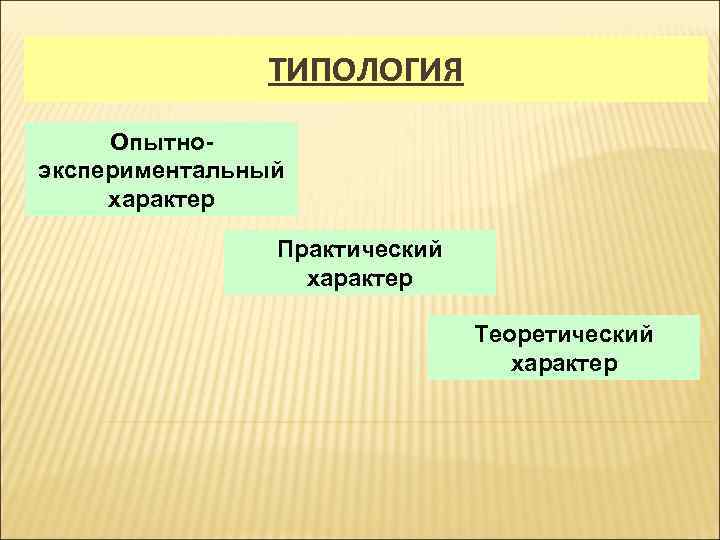 ТИПОЛОГИЯ

Опытно-экспериментальный характер

Практический характер

Теоретический характер